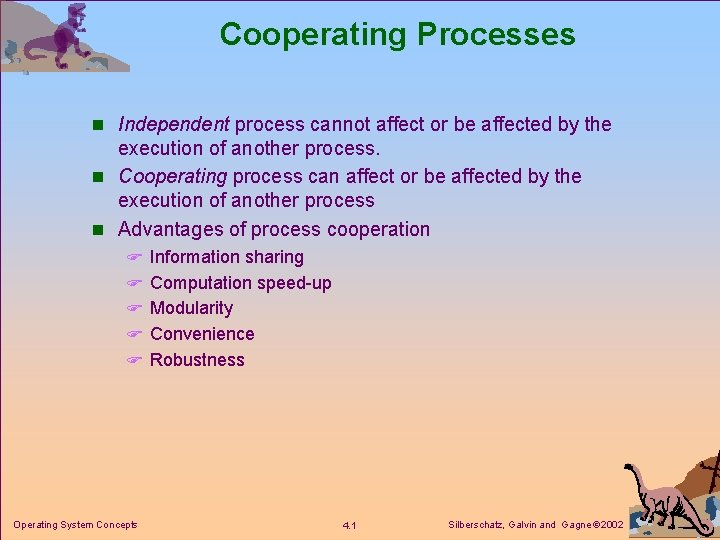 Cooperating Processes

Independent process cannot affect or be affected by the execution of another process.

Cooperating process can affect or be affected by the execution of another process

Advantages of process cooperation

Information sharing

Computation speed-up

Modularity

Convenience

Robustness

Operating System Concepts 4.1 Silberschatz, Galvin and Gagne ©2002